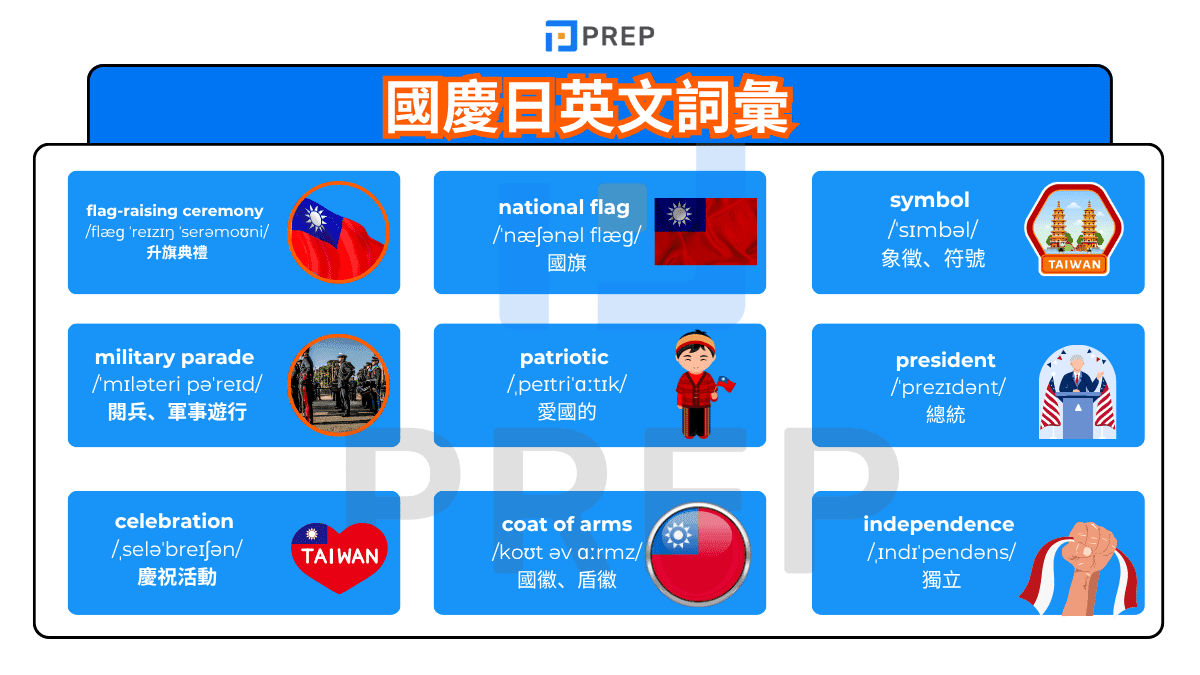 PREP

國慶日英文詞彙

flag-raising ceremony
/flæɡ ˈreɪzɪŋ ˈserəmoʊni/
升旗典禮

national flag
/ˈnæʃənəl flæɡ/
國旗

symbol
/ˈsɪmbəl/
象徵、符號

TAIWAN

military parade
/ˈmɪləteri pəˈreɪd/
閱兵、軍事遊行

patriotic
/ˌpeɪtriˈɑːtɪk/
愛國的

president
/ˈprezɪdənt/
總統

celebration
/ˌseləˈbreɪʃən/
慶祝活動

TAIWAN

coat of arms
/koʊt əv ɑːrmz/
國徽、盾徽

independence
/ˌɪndɪˈpendəns/
獨立

PREP